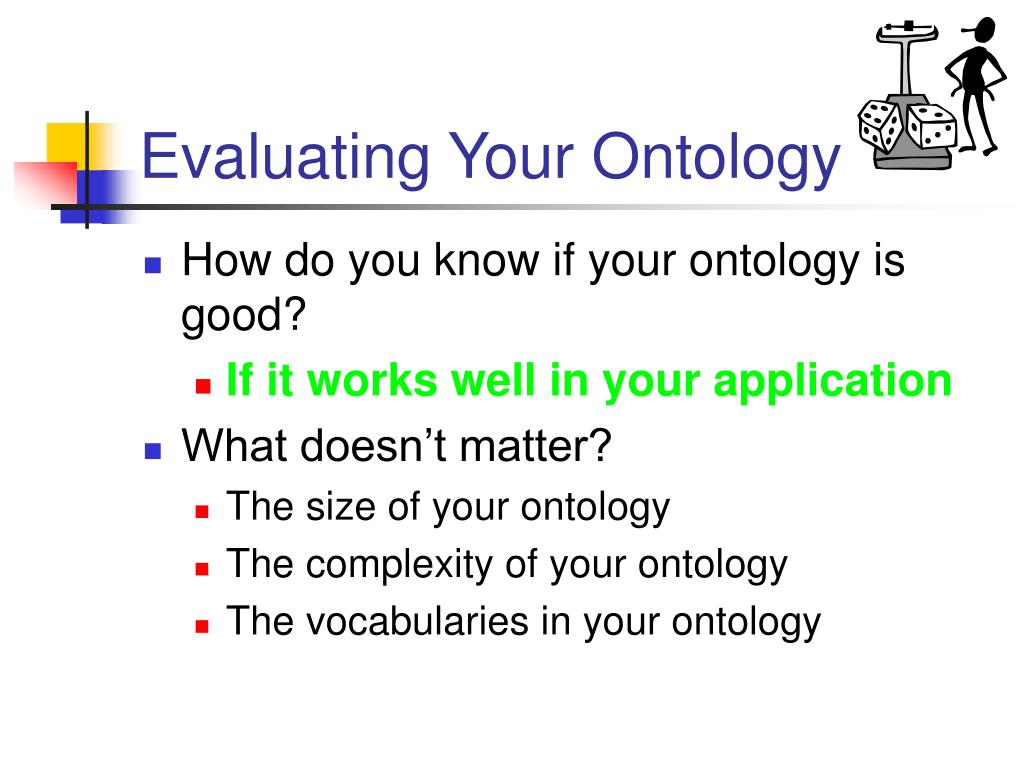 Evaluating Your Ontology

How do you know if your ontology is good?
If it works well in your application
What doesn’t matter?
The size of your ontology
The complexity of your ontology
The vocabularies in your ontology